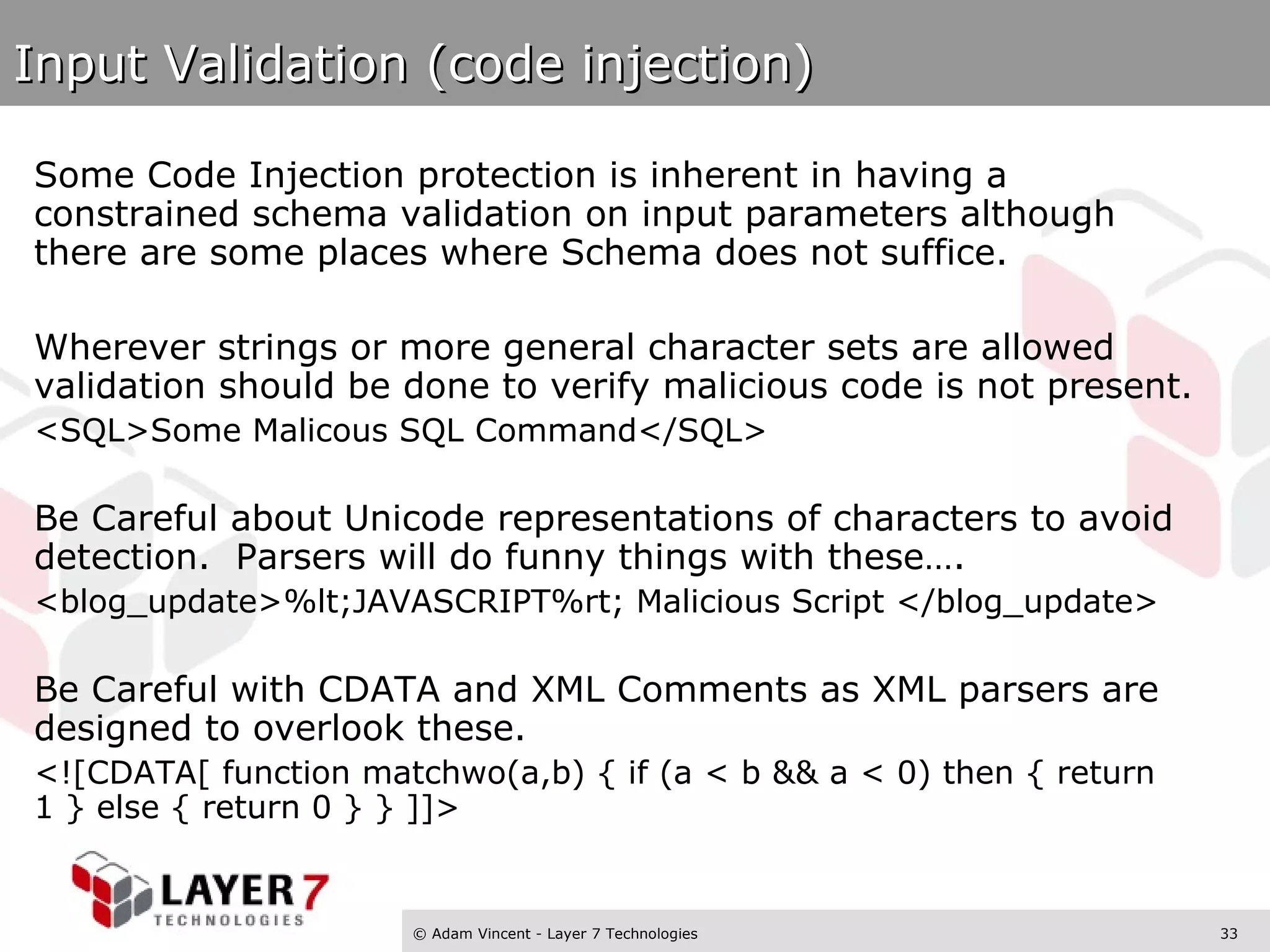 Input Validation (code injection)

Some Code Injection protection is inherent in having a constrained schema validation on input parameters although there are some places where Schema does not suffice.

Wherever strings or more general character sets are allowed validation should be done to verify malicious code is not present.
<SQL>Some Malicous SQL Command</SQL>

Be Careful about Unicode representations of characters to avoid detection. Parsers will do funny things with these….
<blog_update>%lt;JAVASCRIPT%rt; Malicious Script </blog_update>

Be Careful with CDATA and XML Comments as XML parsers are designed to overlook these.
<![CDATA[ function matchwo(a,b) { if (a < b && a < 0) then { return 1 } else { return 0 } } ]]>

LAYER 7
TECHNOLOGIES

© Adam Vincent - Layer 7 Technologies

33